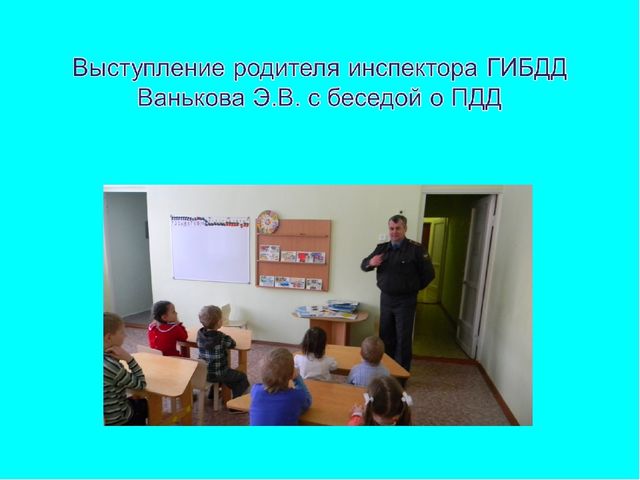 Выступление родителя инспектора ГИБДД Ванькова Э.В. с беседой о ПДД